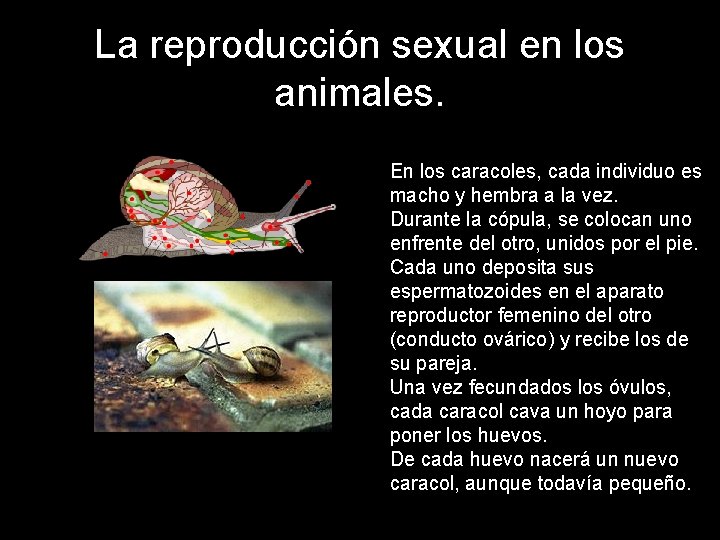 La reproducción sexual en los animales.

En los caracoles, cada individuo es macho y hembra a la vez.
Durante la cópula, se colocan uno enfrente del otro, unidos por el pie.
Cada uno deposita sus espermatozoides en el aparato reproductor femenino del otro (conducto ovárico) y recibe los de su pareja.
Una vez fecundados los óvulos, cada caracol cava un hoyo para poner los huevos.
De cada huevo nacerá un nuevo caracol, aunque todavía pequeño.